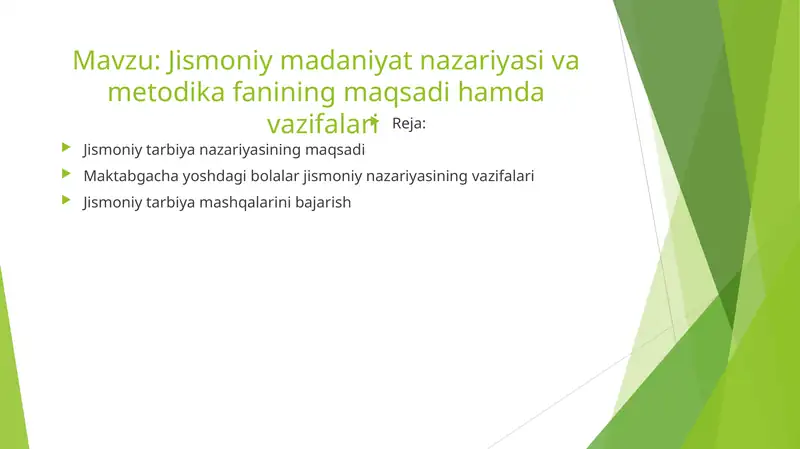 Mavzu: Jismoniy madaniyat nazariyasi va metodika fanining maqsadi hamda vazifalari

Reja:

Jismoniy tarbiya nazariyasining maqsadi

Maktabgacha yoshdagi bolalar jismoniy nazariyasining vazifalari

Jismoniy tarbiya mashqalarini bajarish